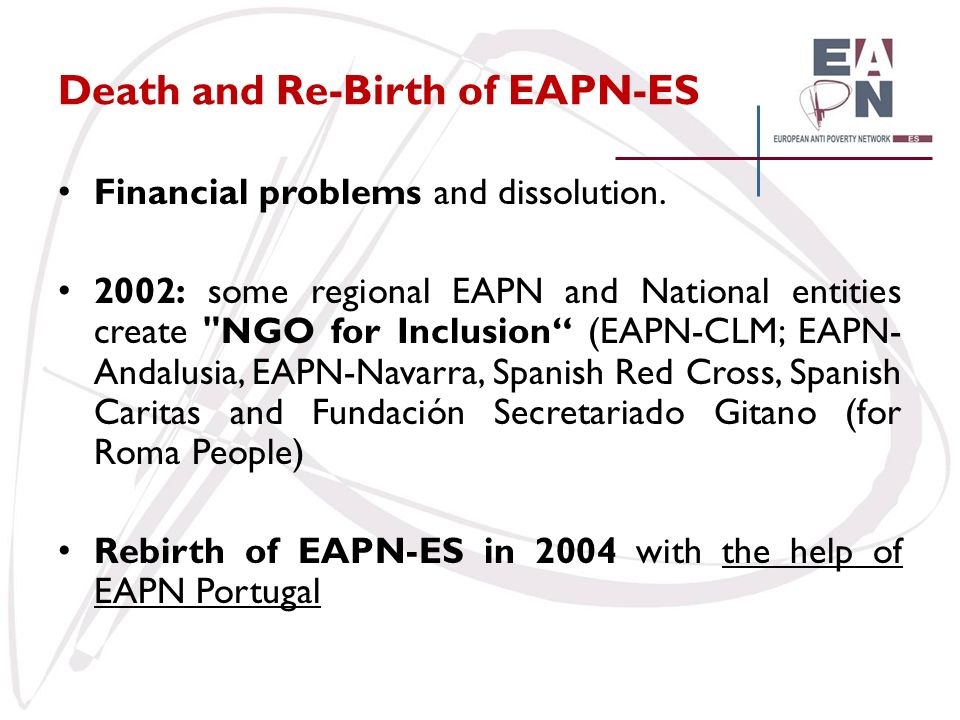 Death and Re-Birth of EAPN-ES

EAPN
EUROPEAN ANTI POVERTY NETWORK ES

• Financial problems and dissolution.

• 2002: some regional EAPN and National entities create "NGO for Inclusion“ (EAPN-CLM; EAPN-Andalusia, EAPN-Navarra, Spanish Red Cross, Spanish Caritas and Fundación Secretariado Gitano (for Roma People)

• Rebirth of EAPN-ES in 2004 with the help of EAPN Portugal